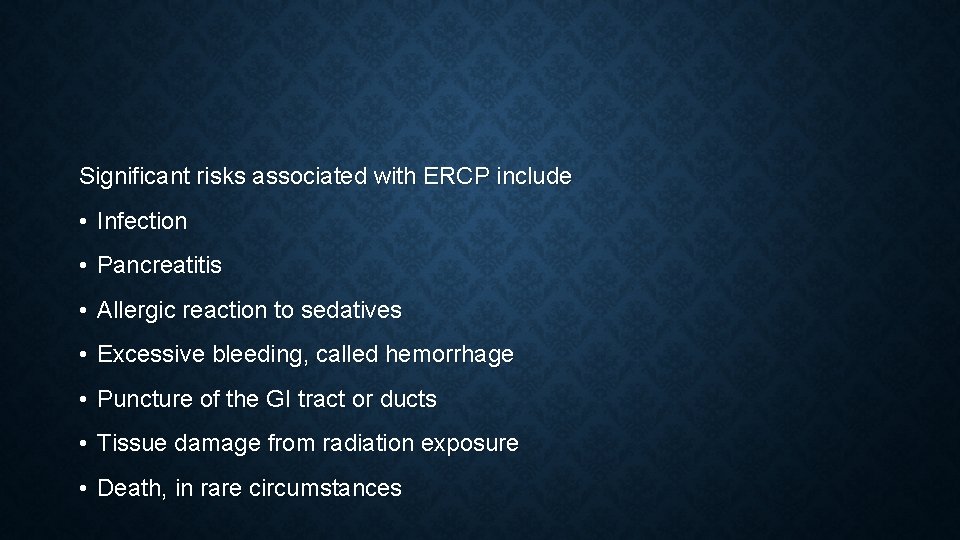 Significant risks associated with ERCP include

• Infection

• Pancreatitis

• Allergic reaction to sedatives

• Excessive bleeding, called hemorrhage

• Puncture of the GI tract or ducts

• Tissue damage from radiation exposure

• Death, in rare circumstances